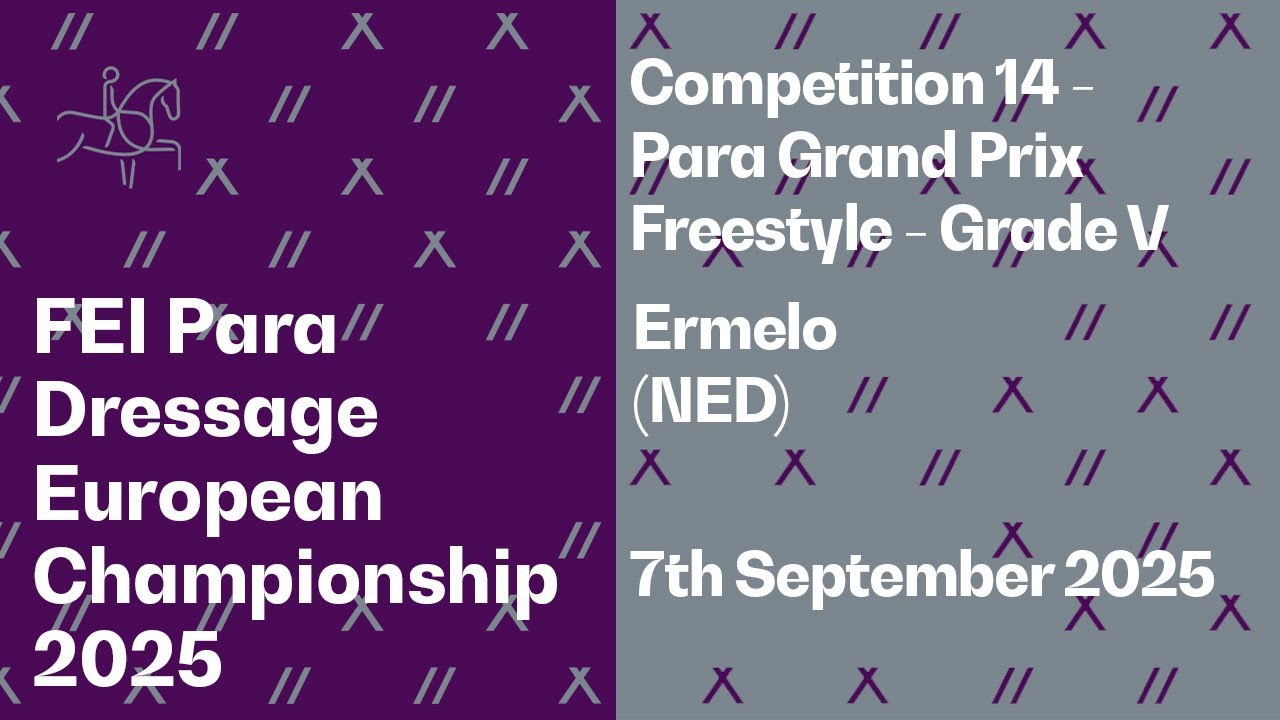 FEI Para Dressage European Championship 2025

Competition 14 - Para Grand Prix Freestyle - Grade V

Ermelo (NED)

7th September 2025